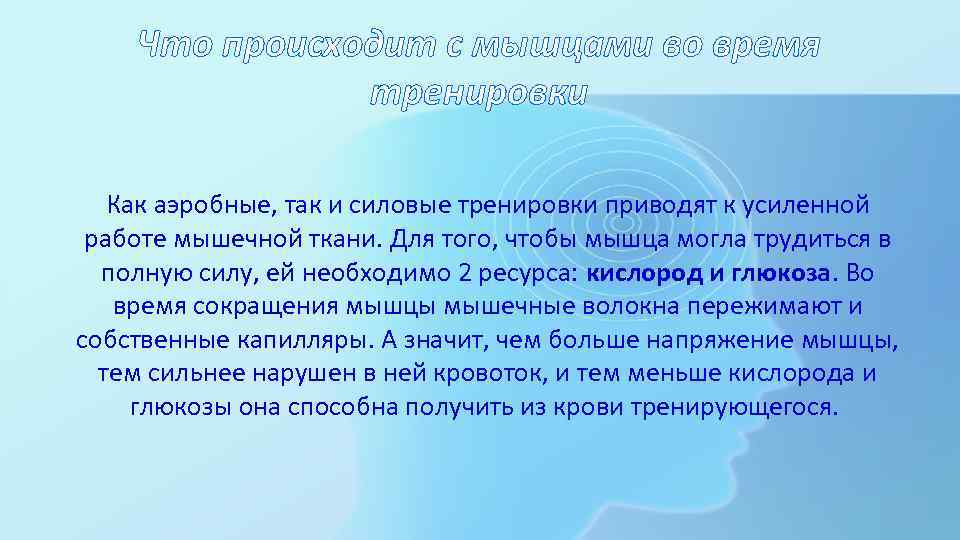 Что происходит с мышцами во время тренировки

Как аэробные, так и силовые тренировки приводят к усиленной работе мышечной ткани. Для того, чтобы мышца могла трудиться в полную силу, ей необходимо 2 ресурса: кислород и глюкоза. Во время сокращения мышцы мышечные волокна пережимают и собственные капилляры. А значит, чем больше напряжение мышцы, тем сильнее нарушен в ней кровоток, и тем меньше кислорода и глюкозы она способна получить из крови тренирующегося.